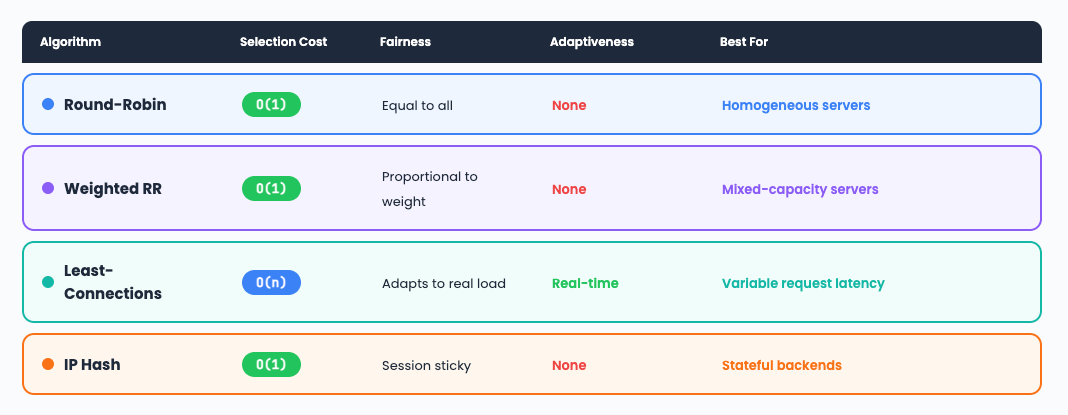 | Algorithm | Selection Cost | Fairness | Adaptiveness | Best For |
|---|---|---|---|---|
| Round-Robin | O(1) | Equal to all | None | Homogeneous servers |
| Weighted RR | O(1) | Proportional to weight | None | Mixed-capacity servers |
| Least-Connections | O(n) | Adapts to real load | Real-time | Variable request latency |
| IP Hash | O(1) | Session sticky | None | Stateful backends |